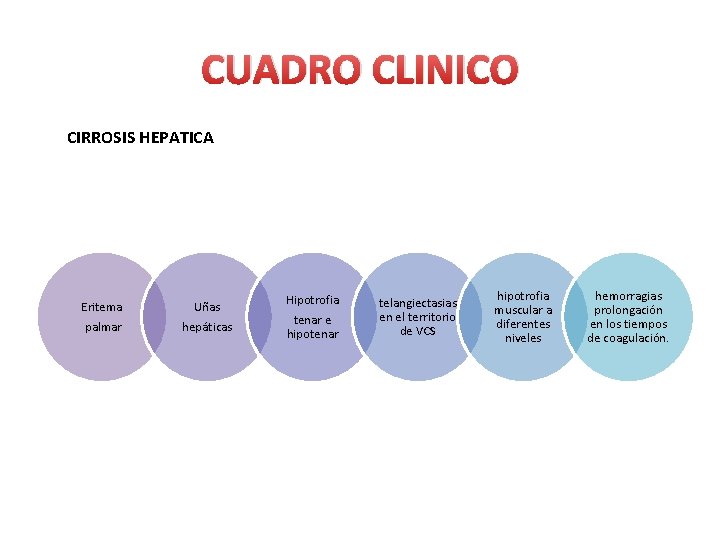 CUADRO CLINICO

CIRROSIS HEPATICA

Eritema palmar

Uñas hepáticas

Hipotrofia tenar e hipotenar

telangiectasias en el territorio de VCS

hipotrofia muscular a diferentes niveles

hemorragias prolongación en los tiempos de coagulación.